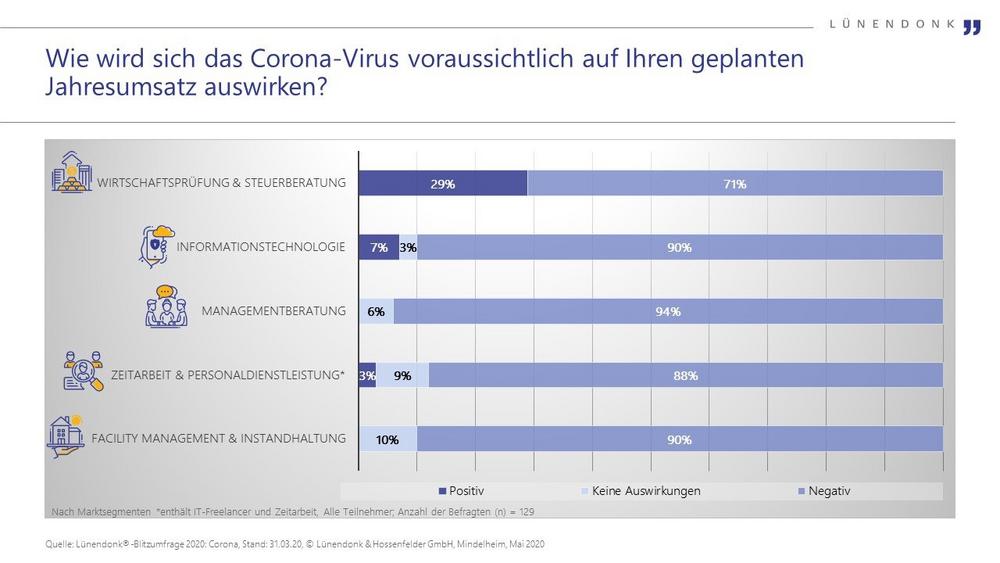 LÜNENDONK

Wie wird sich das Corona-Virus voraussichtlich auf Ihren geplanten Jahresumsatz auswirken?

WIRTSCHAFTSPRÜFUNG & STEUERBERATUNG 29% 71%

INFORMATIONSTECHNOLOGIE 7% 3% 90%

MANAGEMENTBERATUNG 6% 94%

ZEITARBEIT & PERSONALDIENSTLEISTUNG* 3% 9% 88%

FACILITY MANAGEMENT & INSTANDHALTUNG 10% 90%

Positiv Keine Auswirkungen Negativ

Nach Marktsegmenten *enthält IT-Freelancer und Zeitarbeit, Alle Teilnehmer; Anzahl der Befragten (n) = 129

Quelle: Lünendonk®-Blitzumfrage 2020: Corona, Stand: 31.03.20, © Lünendonk & Hossenfelder GmbH, Mindelheim, Mai 2020